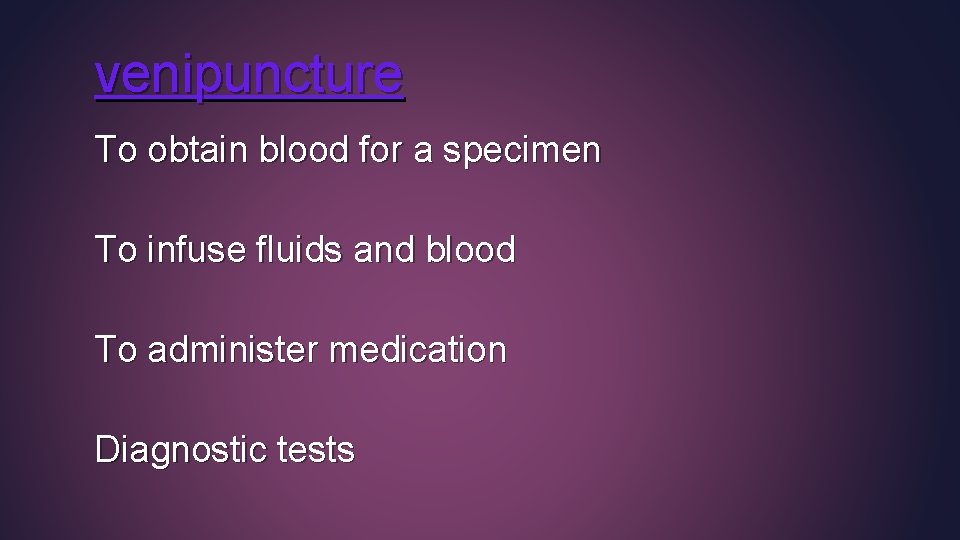 venipuncture

To obtain blood for a specimen

To infuse fluids and blood

To administer medication

Diagnostic tests